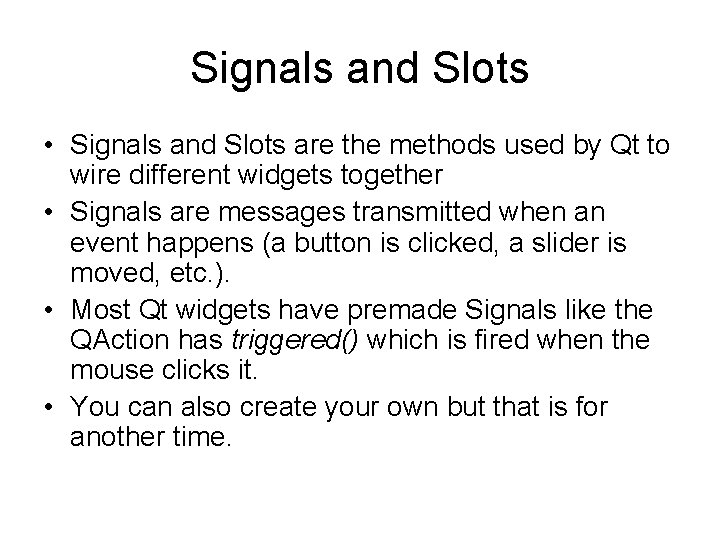 Signals and Slots

• Signals and Slots are the methods used by Qt to wire different widgets together

• Signals are messages transmitted when an event happens (a button is clicked, a slider is moved, etc.).

• Most Qt widgets have premade Signals like the QAction has triggered() which is fired when the mouse clicks it.

• You can also create your own but that is for another time.